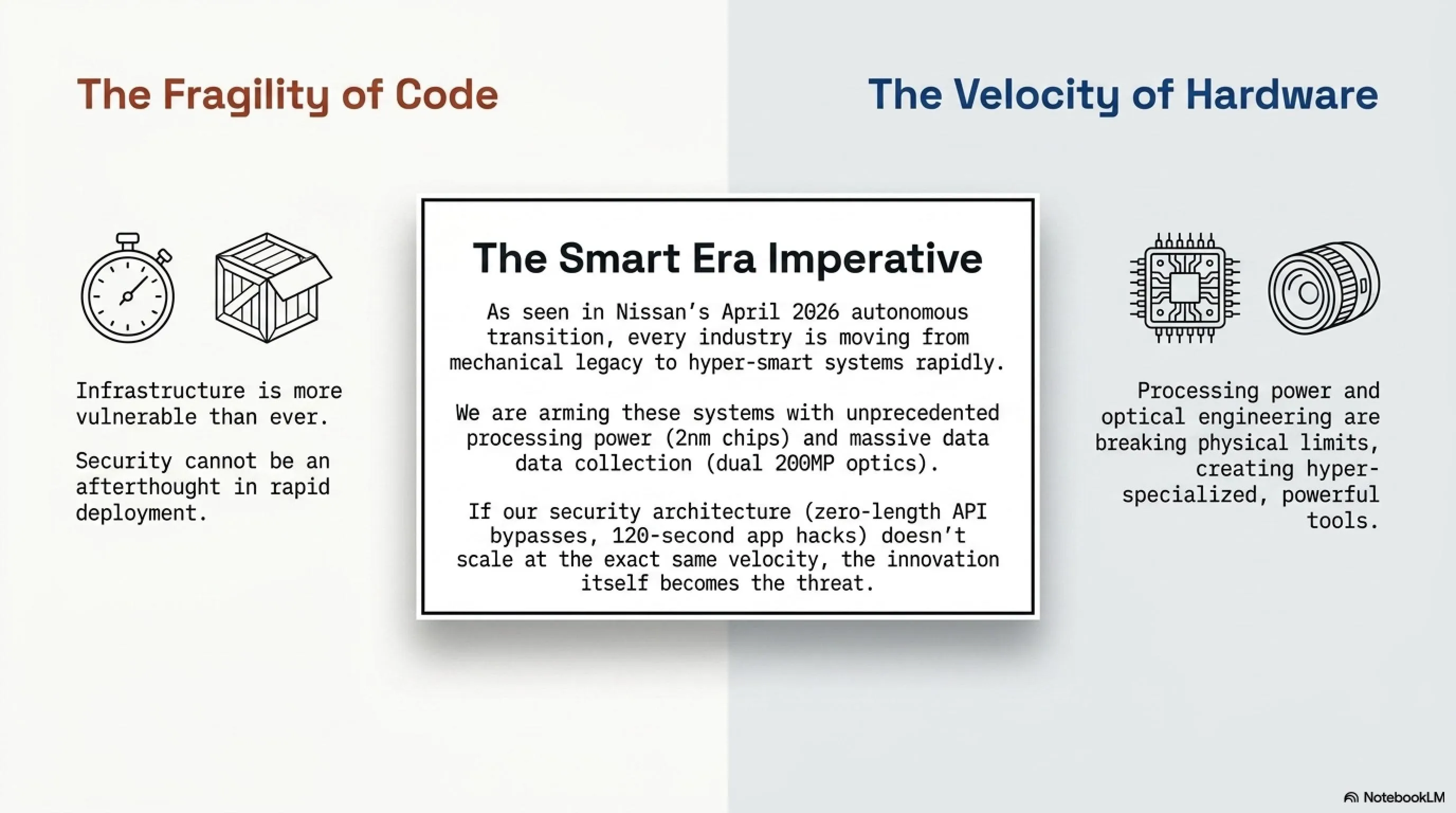 The Fragility of Code

Infrastructure is more vulnerable than ever.

Security cannot be an afterthought in rapid deployment.

The Smart Era Imperative

As seen in Nissan's April 2026 autonomous transition, every industry is moving from mechanical legacy to hyper-smart systems rapidly.

We are arming these systems with unprecedented processing power (2nm chips) and massive data data collection (dual 200MP optics).

If our security architecture (zero-length API bypasses, 120-second app hacks) doesn't scale at the exact same velocity, the innovation itself becomes the threat.

The Velocity of Hardware

Processing power and optical engineering are breaking physical limits, creating hyper-specialized, powerful tools.

NotebookLM